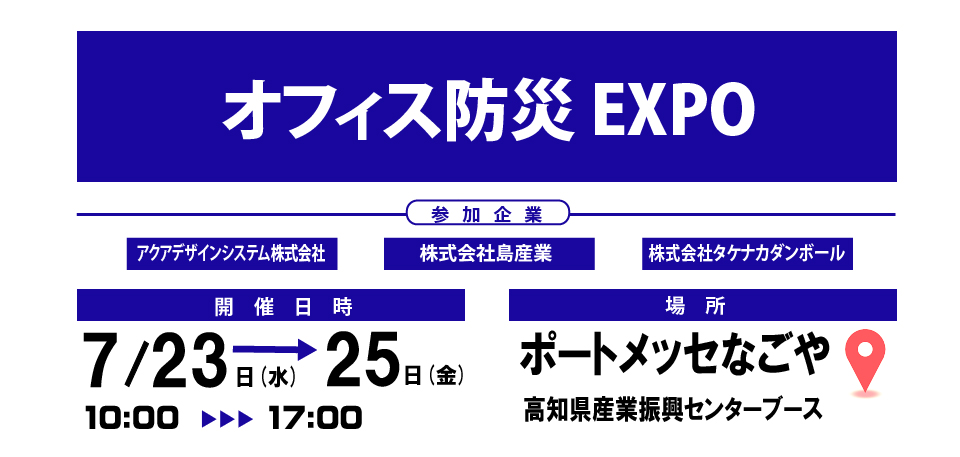 オフィス防災 EXPO

参加企業

アクアデザインシステム株式会社

株式会社島産業

株式会社タケナカダンボール

開催日時

7/23日(水) → 25日(金)

10:00 ▶▶▶ 17:00

場所

ポートメッセなごや

高知県産業振興センターブース